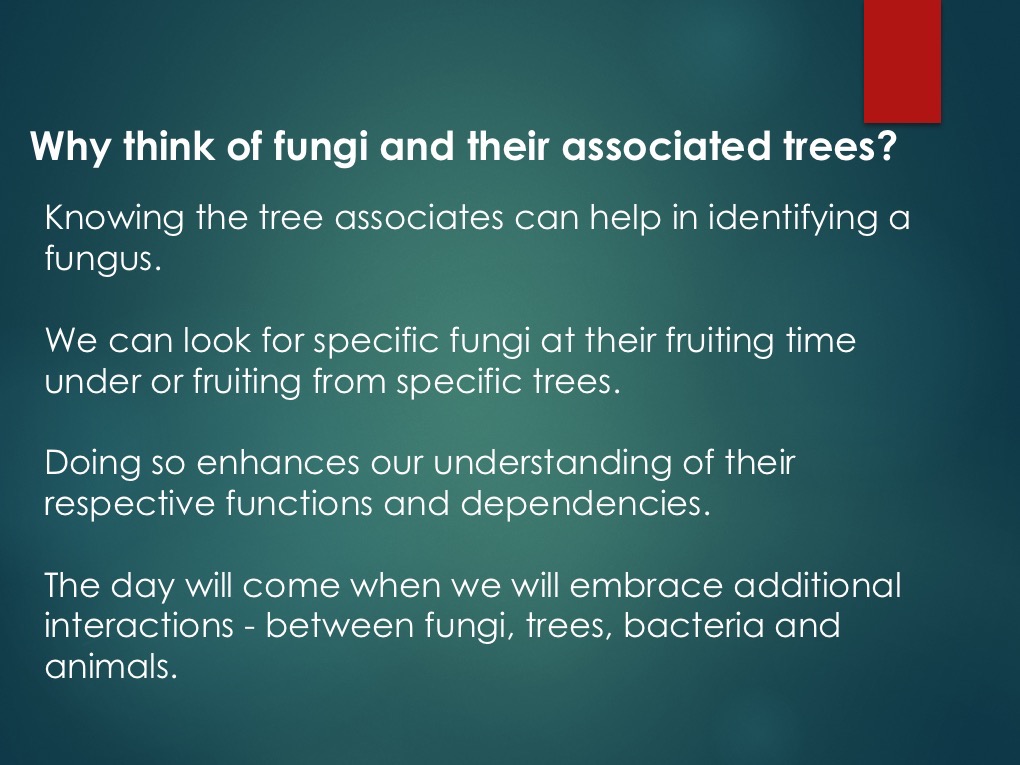 Why think of fungi and their associated trees?

Knowing the tree associates can help in identifying a fungus.

We can look for specific fungi at their fruiting time under or fruiting from specific trees.

Doing so enhances our understanding of their respective functions and dependencies.

The day will come when we will embrace additional interactions - between fungi, trees, bacteria and animals.